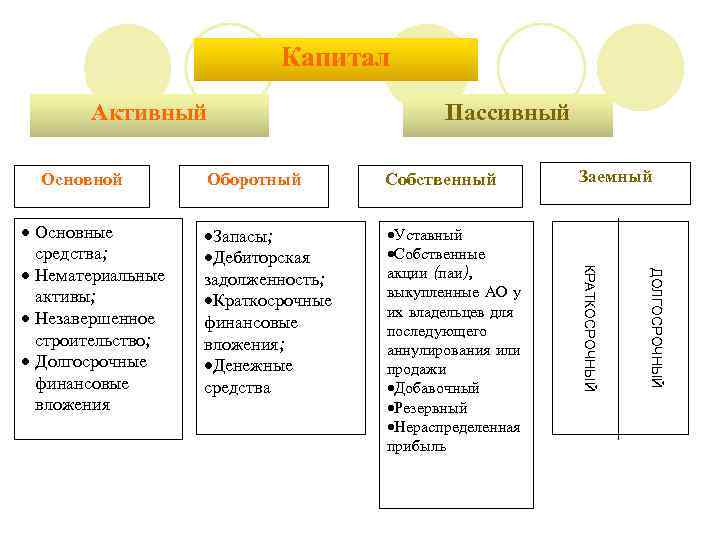 Капитал

Активный

Пассивный

Основной

Оборотный

Собственный

Заемный

• Основные средства;
• Нематериальные активы;
• Незавершенное строительство;
• Долгосрочные финансовые вложения

•Запасы;
•Дебиторская задолженность;
•Краткосрочные финансовые вложения;
•Денежные средства

•Уставный
•Собственные акции (паи), выкупленные АО у их владельцев для последующего аннулирования или продажи
•Добавочный
•Резервный
•Нераспределенная прибыль

КРАТКОСРОЧНЫЙ

ДОЛГОСРОЧНЫЙ